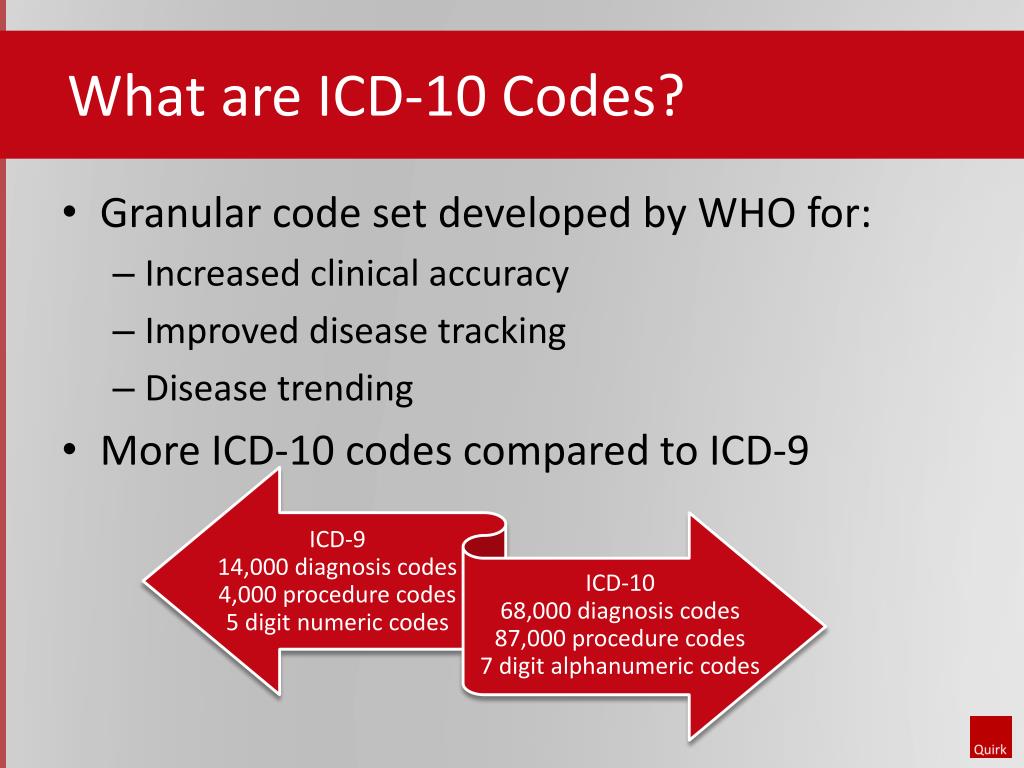 What are ICD-10 Codes?

• Granular code set developed by WHO for:
– Increased clinical accuracy
– Improved disease tracking
– Disease trending
• More ICD-10 codes compared to ICD-9

ICD-9
14,000 diagnosis codes
4,000 procedure codes
5 digit numeric codes

ICD-10
68,000 diagnosis codes
87,000 procedure codes
7 digit alphanumeric codes

Quirk